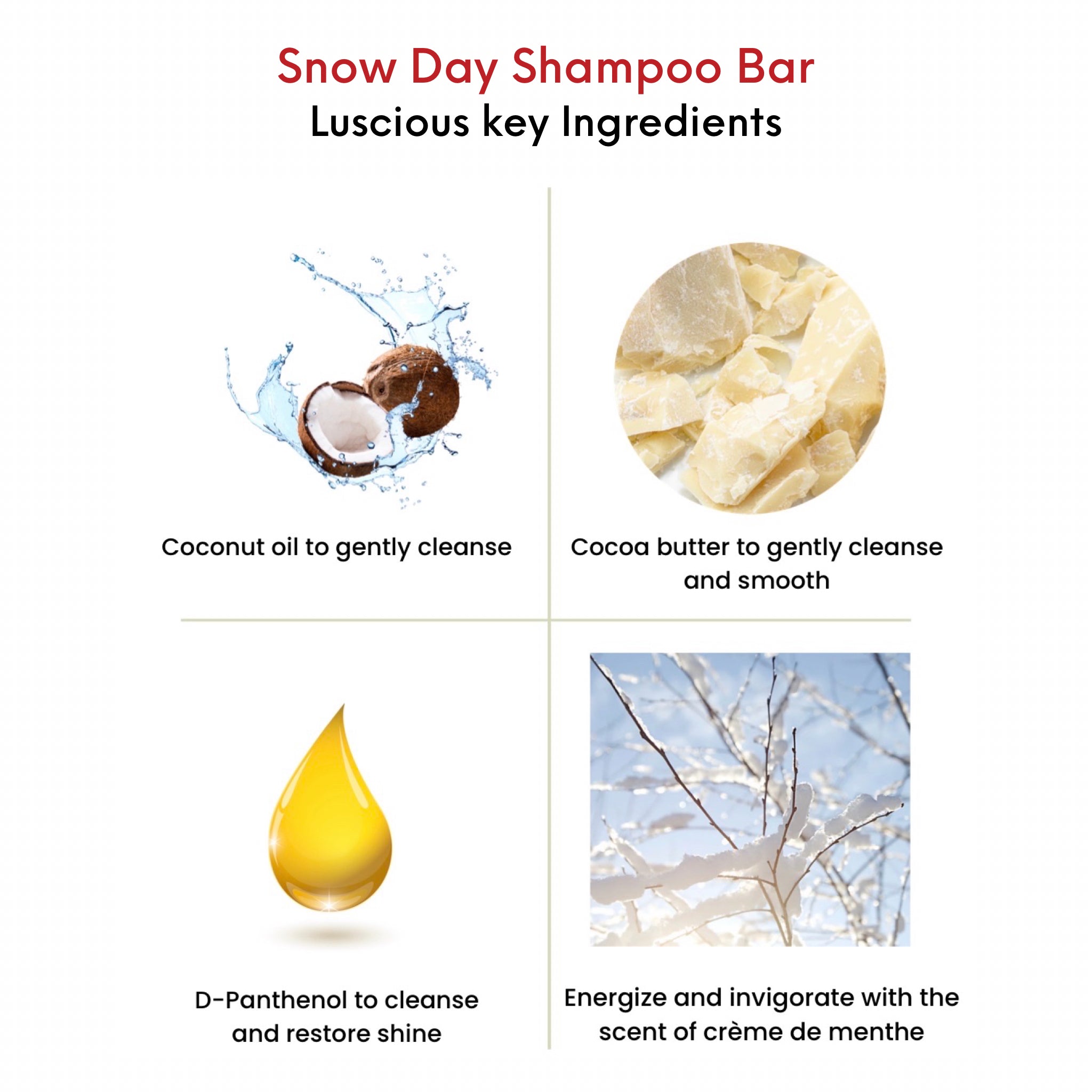 Snow Day Shampoo Bar
Luscious key Ingredients

Coconut oil to gently cleanse

Cocoa butter to gently cleanse and smooth

D-Panthenol to cleanse and restore shine

Energize and invigorate with the scent of crème de menthe